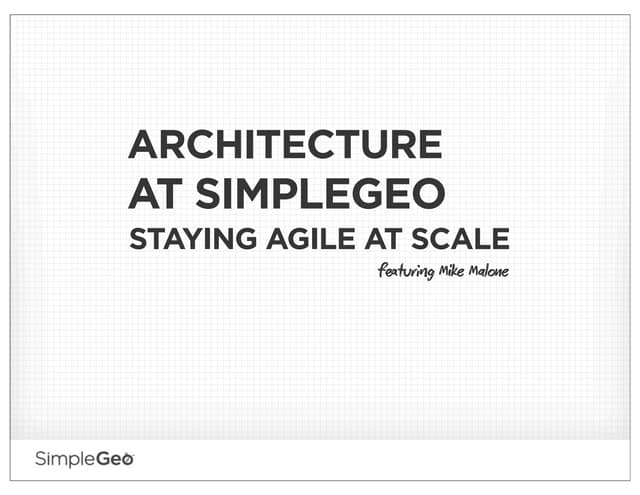 ARCHITECTURE AT SIMPLEGEO
STAYING AGILE AT SCALE
featuring Mike Malone

SimpleGeo